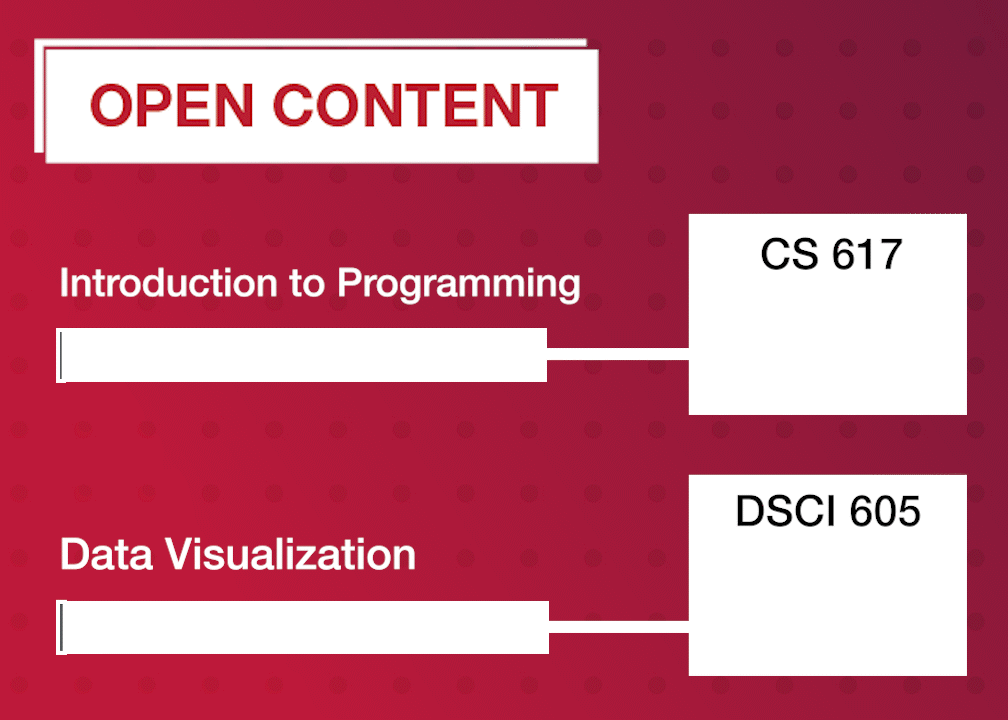 OPEN CONTENT

Introduction to Programming

CS 617

Data Visualization

DSCI 605